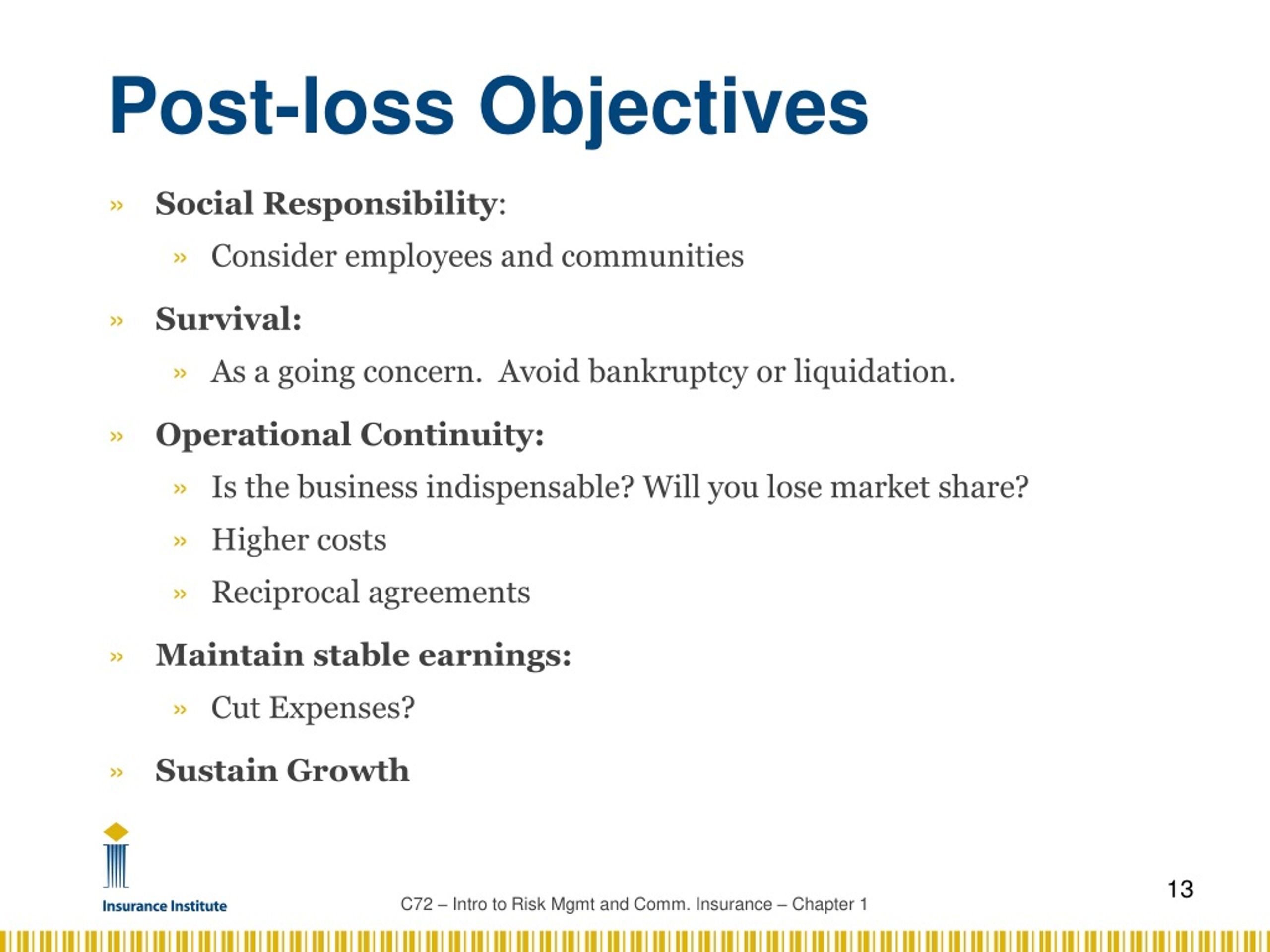 Post-loss Objectives

» Social Responsibility:

» Consider employees and communities

» Survival:

» As a going concern. Avoid bankruptcy or liquidation.

» Operational Continuity:

» Is the business indispensable? Will you lose market share?

» Higher costs

» Reciprocal agreements

» Maintain stable earnings:

» Cut Expenses?

» Sustain Growth

Insurance Institute

C72 – Intro to Risk Mgmt and Comm. Insurance – Chapter 1

13